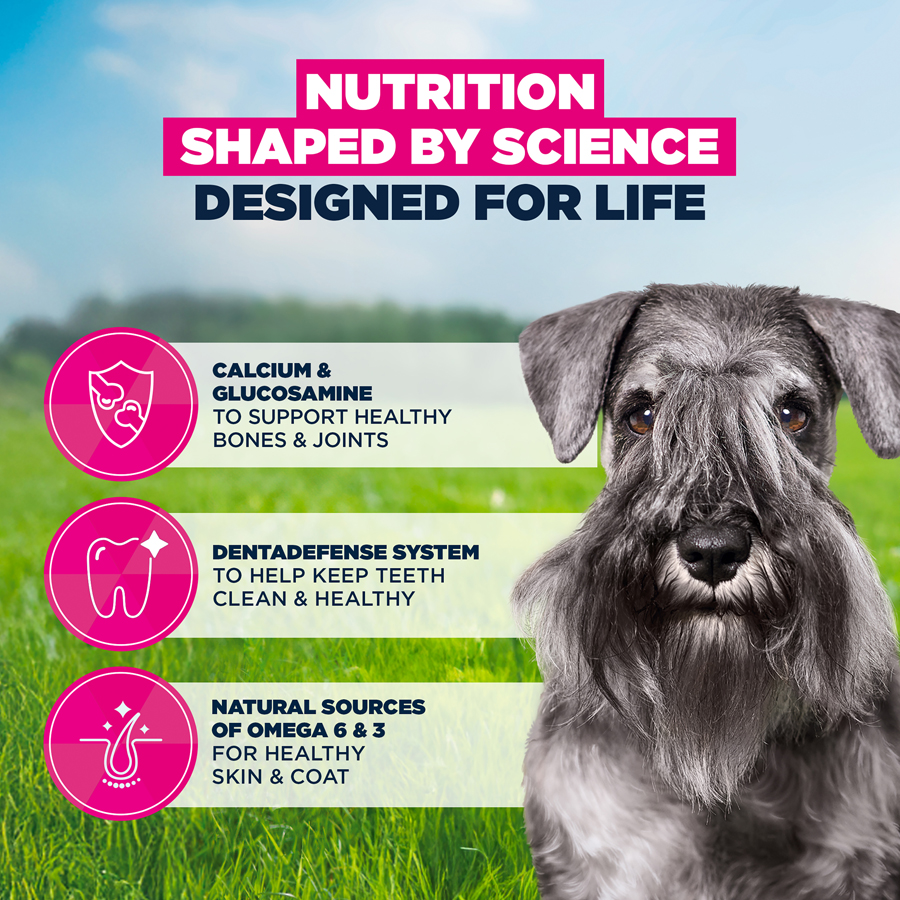 NUTRITION
SHAPED BY SCIENCE
DESIGNED FOR LIFE

CALCIUM & GLUCOSAMINE
TO SUPPORT HEALTHY BONES & JOINTS

DENTADEFENSE SYSTEM
TO HELP KEEP TEETH CLEAN & HEALTHY

NATURAL SOURCES OF OMEGA 6 & 3
FOR HEALTHY SKIN & COAT